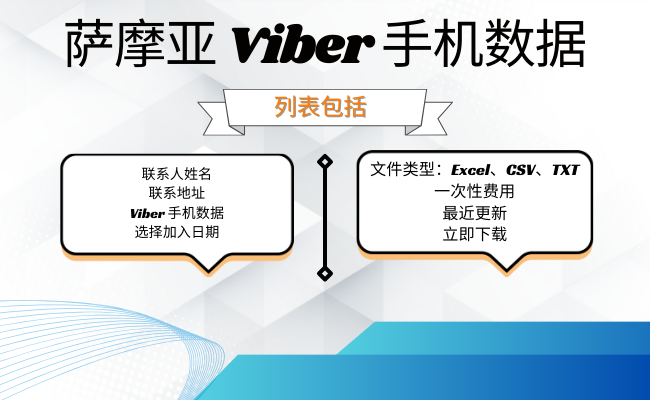 萨摩亚 Viber 手机数据

列表包括

联系人姓名
联系地址
Viber 手机数据
选择加入日期

文件类型：Excel、CSV、TXT
一次性费用
最近更新
立即下载